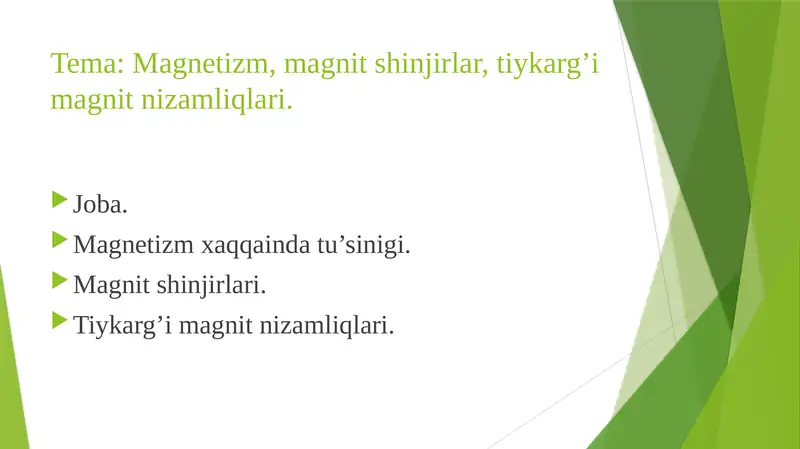 Tema: Magnetizm, magnit shinjirlar, tiykarg’i magnit nizamliqlari.

Joba.

Magnetizm xaqqainda tu’sinigi.

Magnit shinjirlari.

Tiykarg’i magnit nizamliqlari.